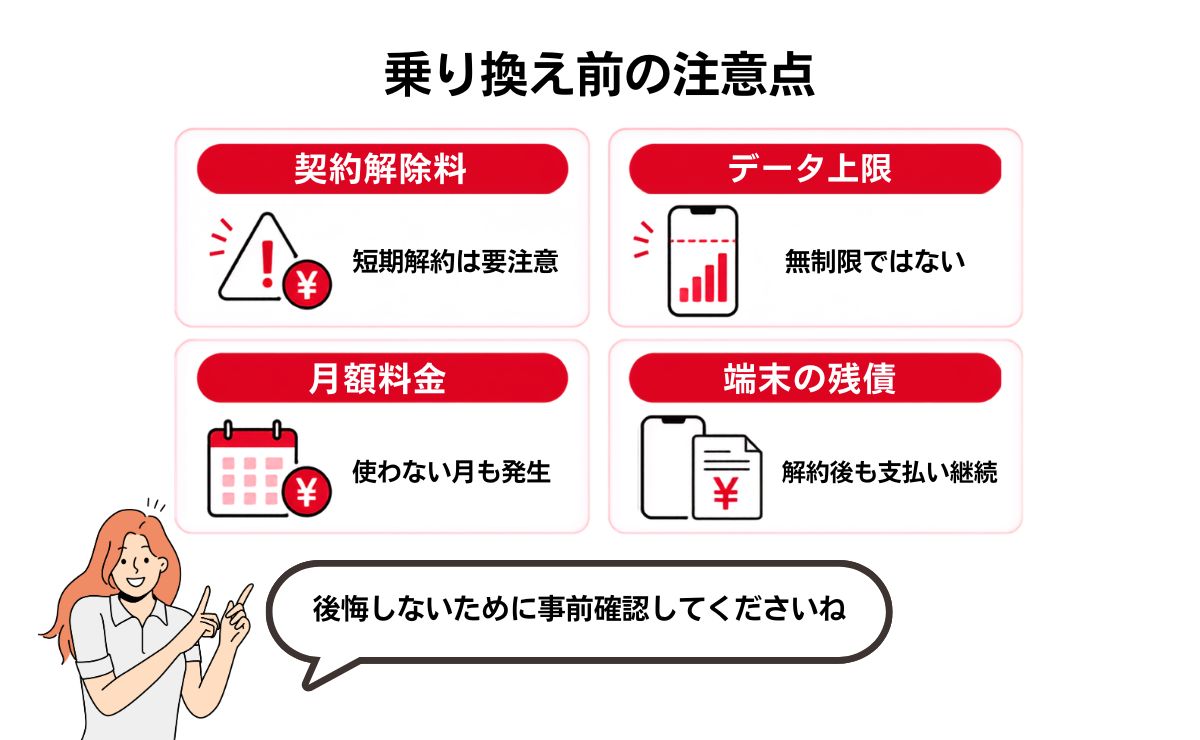 乗り換え前の注意点

契約解除料

¥

短期解約は要注意

データ上限

無制限ではない

月額料金

¥

使わない月も発生

端末の残債

¥

解約後も支払い継続

後悔しないために事前確認してくださいね